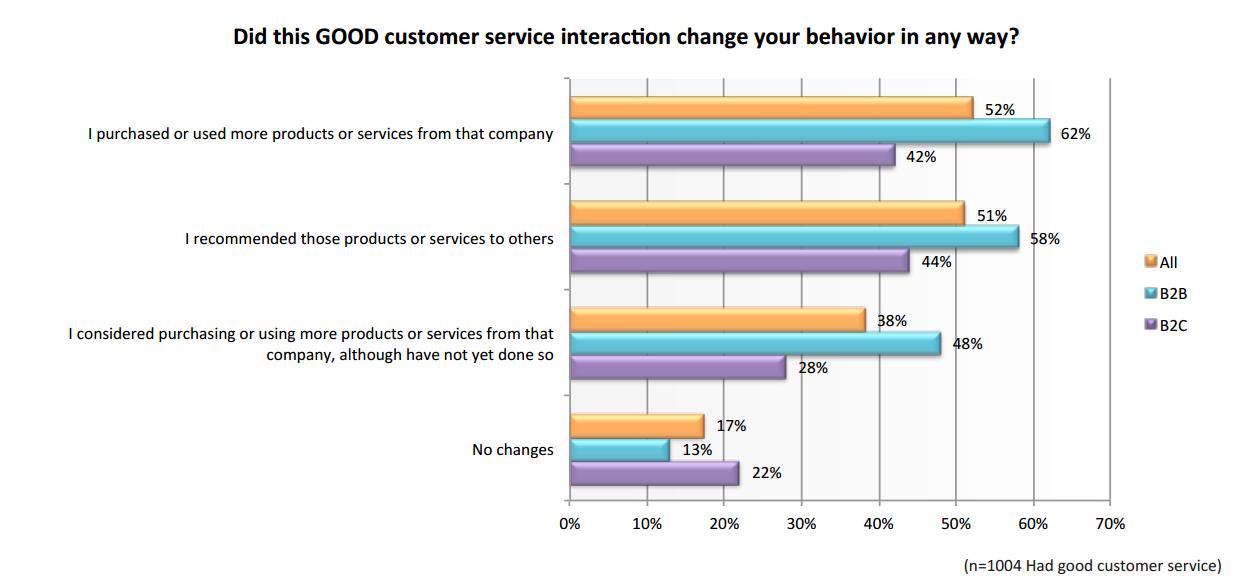 Did this GOOD customer service interaction change your behavior in any way?

I purchased or used more products or services from that company
52%
62%
42%

I recommended those products or services to others
51%
58%
44%

I considered purchasing or using more products or services from that company, although have not yet done so
38%
48%
28%

No changes
17%
13%
22%

All
B2B
B2C

0% 10% 20% 30% 40% 50% 60% 70%

(n=1004 Had good customer service)